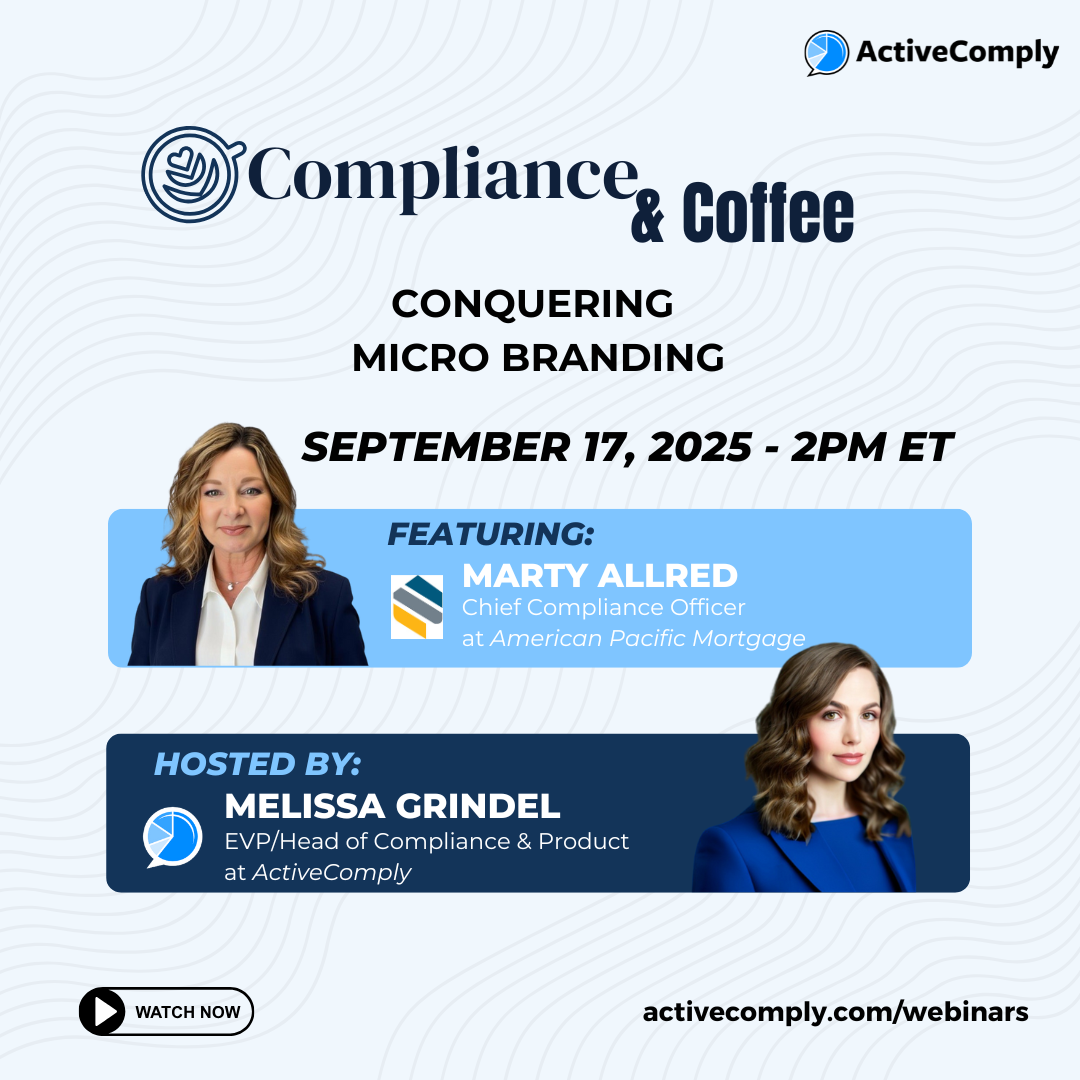 ActiveComply

Compliance & Coffee

CONQUERING MICRO BRANDING

SEPTEMBER 17, 2025 - 2PM ET

FEATURING:
MARTY ALLRED
Chief Compliance Officer
at American Pacific Mortgage

HOSTED BY:
MELISSA GRINDEL
EVP/Head of Compliance & Product
at ActiveComply

WATCH NOW

activecomply.com/webinars